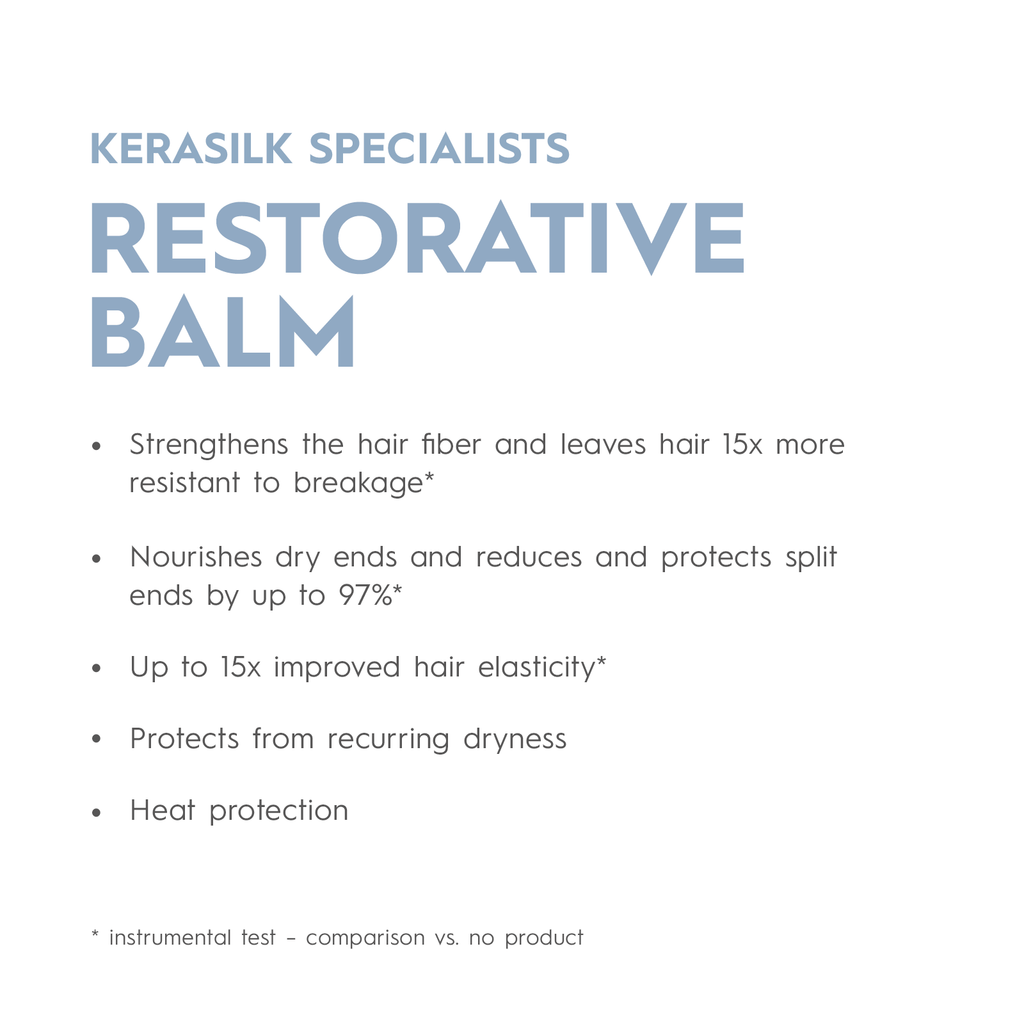 KERASILK SPECIALISTS
RESTORATIVE BALM

• Strengthens the hair fiber and leaves hair 15x more resistant to breakage*

• Nourishes dry ends and reduces and protects split ends by up to 97%*

• Up to 15x improved hair elasticity*

• Protects from recurring dryness

• Heat protection

* instrumental test – comparison vs. no product